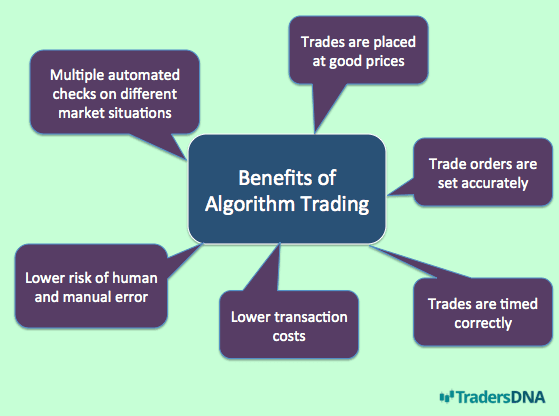 Benefits of Algorithm Trading

Multiple automated checks on different market situations

Trades are placed at good prices

Trade orders are set accurately

Trades are timed correctly

Lower transaction costs

Lower risk of human and manual error

TradersDNA